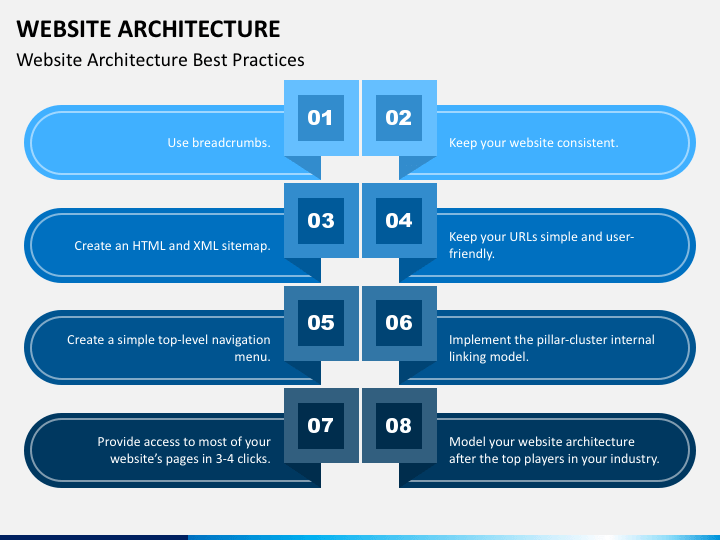 WEBSITE ARCHITECTURE

Website Architecture Best Practices

01

Use breadcrumbs.

02

Keep your website consistent.

03

Create an HTML and XML sitemap.

04

Keep your URLs simple and user-friendly.

05

Create a simple top-level navigation menu.

06

Implement the pillar-cluster internal linking model.

07

Provide access to most of your website's pages in 3-4 clicks.

08

Model your website architecture after the top players in your industry.